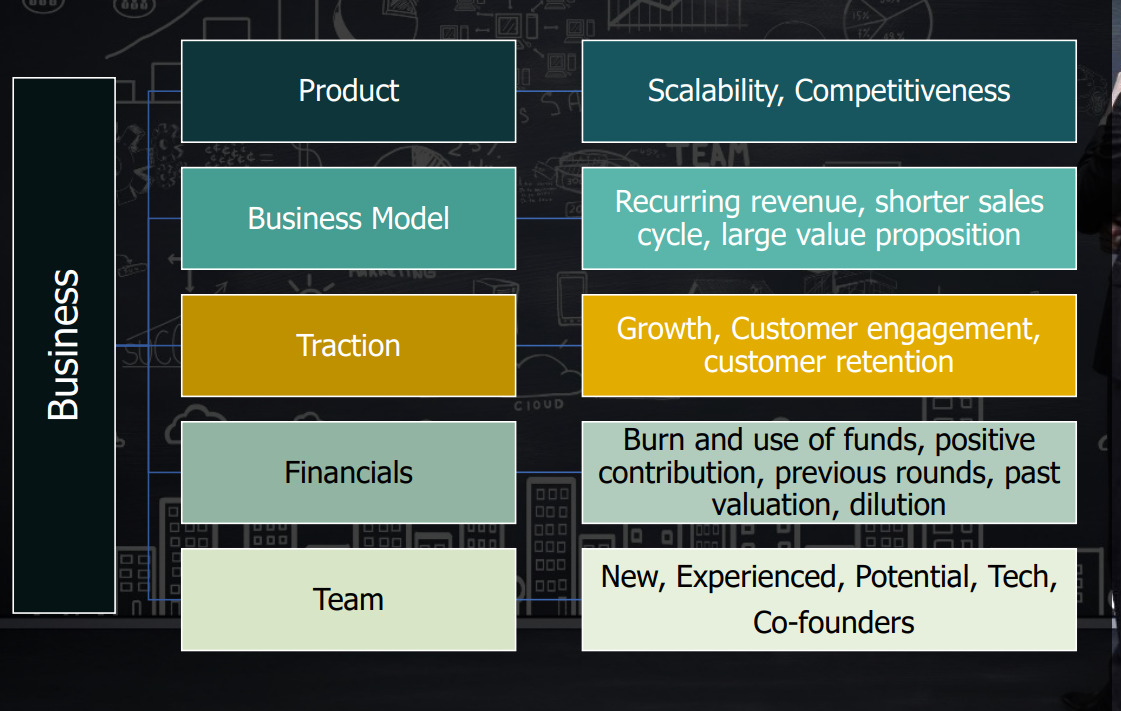 Business

Product

Scalability, Competitiveness

Business Model

Recurring revenue, shorter sales cycle, large value proposition

Traction

Growth, Customer engagement, customer retention

Financials

Burn and use of funds, positive contribution, previous rounds, past valuation, dilution

Team

New, Experienced, Potential, Tech, Co-founders